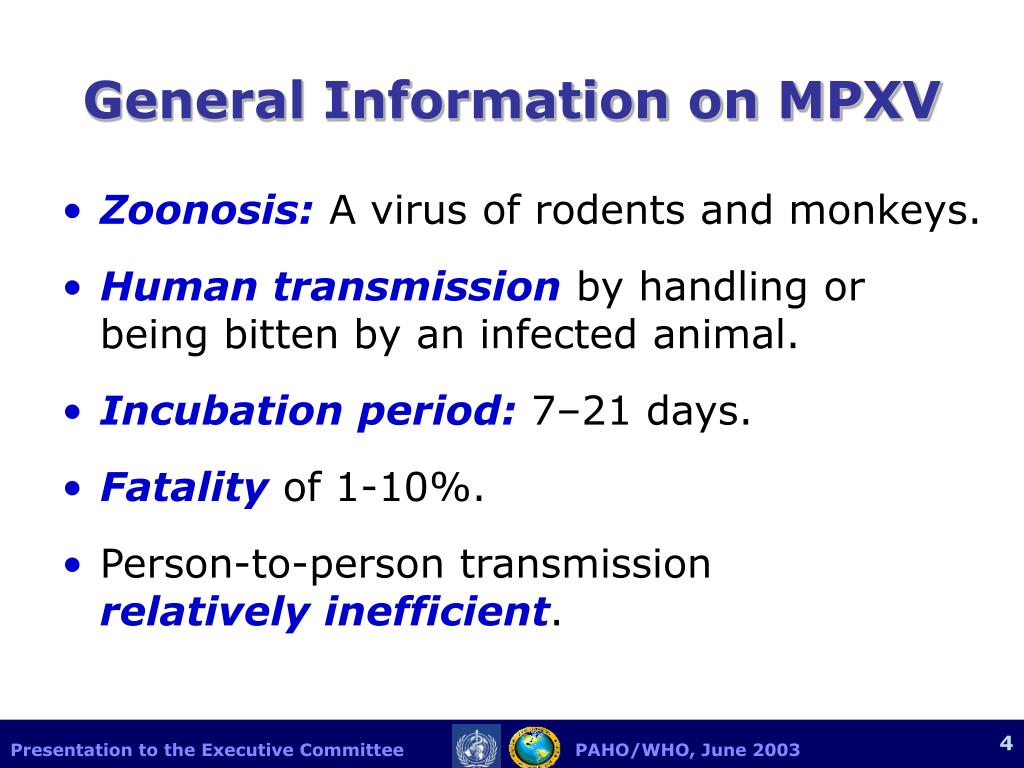 General Information on MPXV

• Zoonosis: A virus of rodents and monkeys.

• Human transmission by handling or being bitten by an infected animal.

• Incubation period: 7–21 days.

• Fatality of 1-10%.

• Person-to-person transmission relatively inefficient.

Presentation to the Executive Committee

PAHO/WHO, June 2003

4